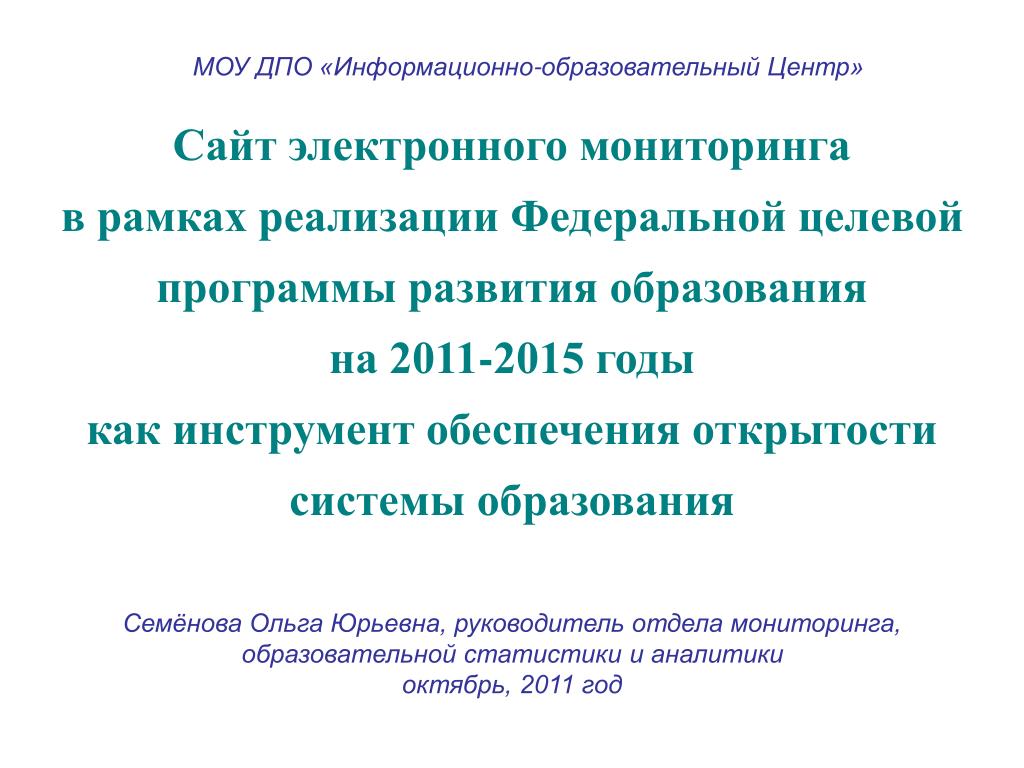 МОУ ДПО «Информационно-образовательный Центр»

Сайт электронного мониторинга в рамках реализации Федеральной целевой программы развития образования на 2011-2015 годы как инструмент обеспечения открытости системы образования

Семёнова Ольга Юрьевна, руководитель отдела мониторинга, образовательной статистики и аналитики
октябрь, 2011 год